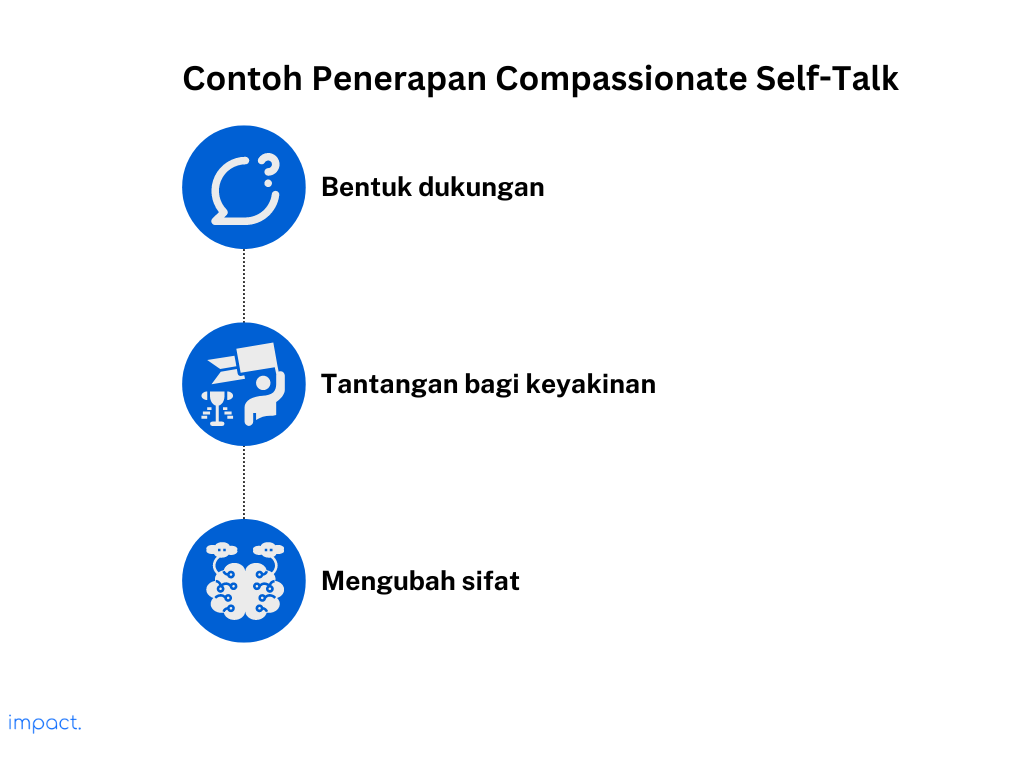 Contoh Penerapan Compassionate Self-Talk

Bentuk dukungan

Tantangan bagi keyakinan

Mengubah sifat

impact.